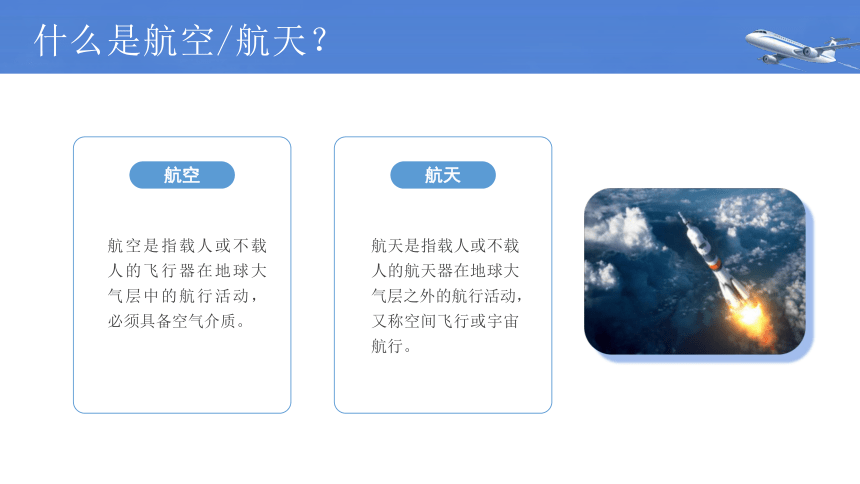 什么是航空/航天？

航空

航空是指载人或不载人的飞行器在地球大气层中的航行活动，必须具备空气介质。

航天

航天是指载人或不载人的航天器在地球大气层之外的航行活动，又称空间飞行或宇宙航行。